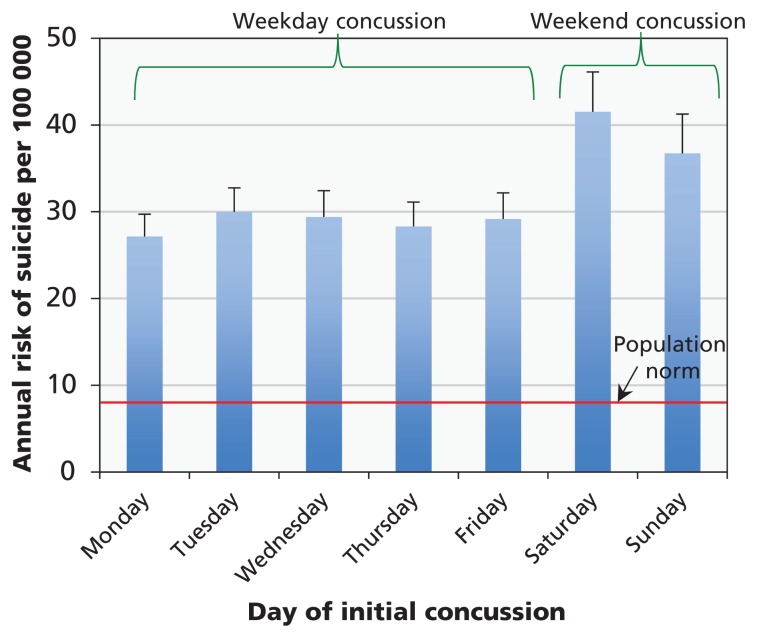 Weekday concussion
Weekend concussion

Annual risk of suicide per 100 000

50
40
30
20
10
0

Population norm

Monday
Tuesday
Wednesday
Thursday
Friday
Saturday
Sunday

Day of initial concussion